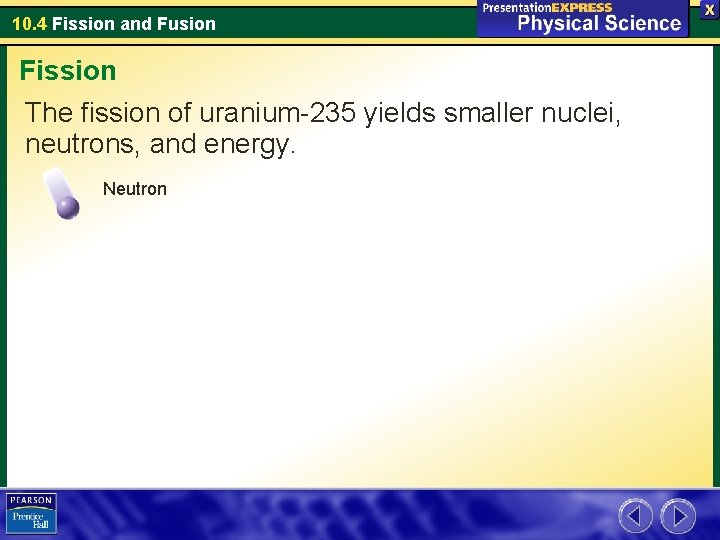 10.4 Fission and Fusion

PresentationEXPRESS
Physical Science

X

Fission

The fission of uranium-235 yields smaller nuclei, neutrons, and energy.

Neutron

PEARSON
Prentice Hall